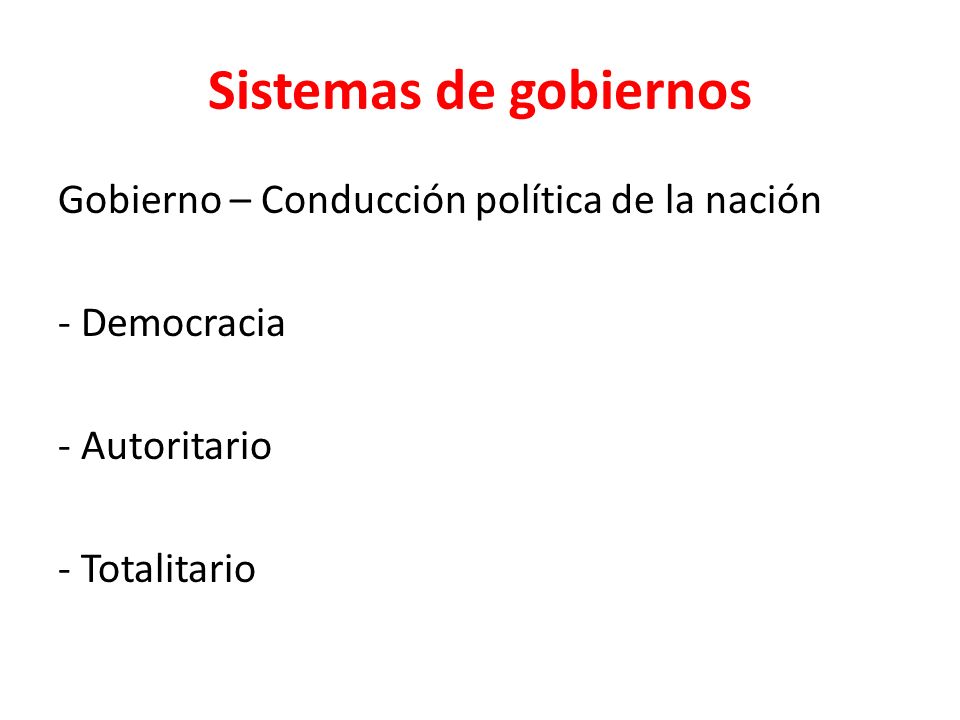 Sistemas de gobiernos

Gobierno – Conducción política de la nación

- Democracia

- Autoritario

- Totalitario